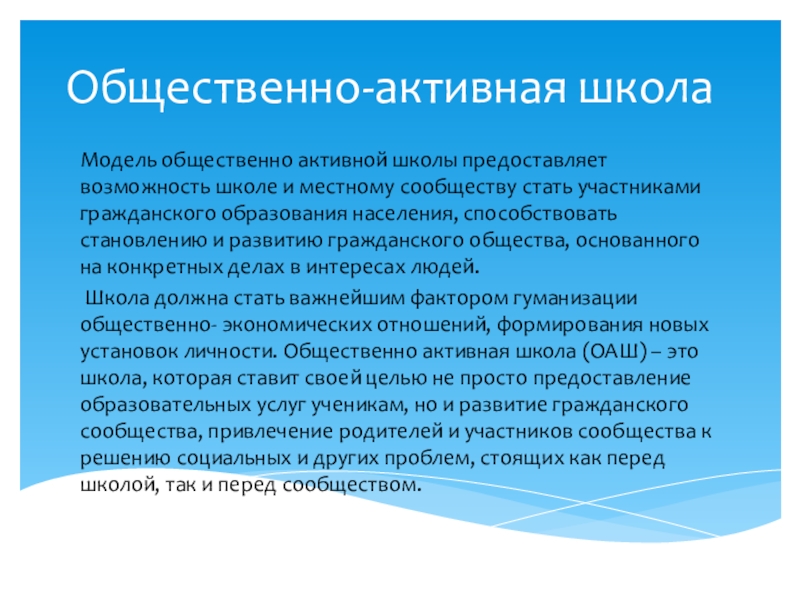 Общественно-активная школа

Модель общественно активной школы предоставляет возможность школе и местному сообществу стать участниками гражданского образования населения, способствовать становлению и развитию гражданского общества, основанного на конкретных делах в интересах людей.

Школа должна стать важнейшим фактором гуманизации общественно- экономических отношений, формирования новых установок личности. Общественно активная школа (ОАШ) – это школа, которая ставит своей целью не просто предоставление образовательных услуг ученикам, но и развитие гражданского сообщества, привлечение родителей и участников сообщества к решению социальных и других проблем, стоящих как перед школой, так и перед сообществом.